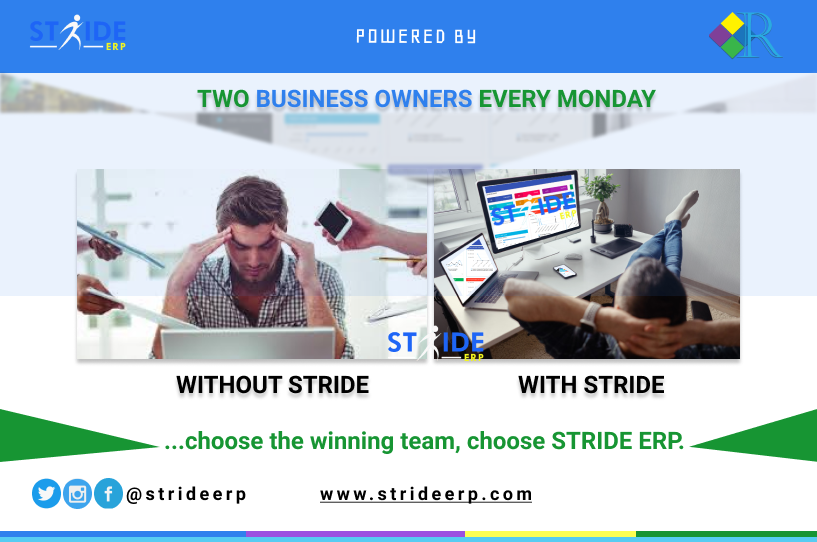 STRIDE ERP

POWERED BY

R

TWO BUSINESS OWNERS EVERY MONDAY

STRIDE ERP

STRIDE ERP

WITHOUT STRIDE

WITH STRIDE

...choose the winning team, choose STRIDE ERP.

@strideerp

www.strideerp.com